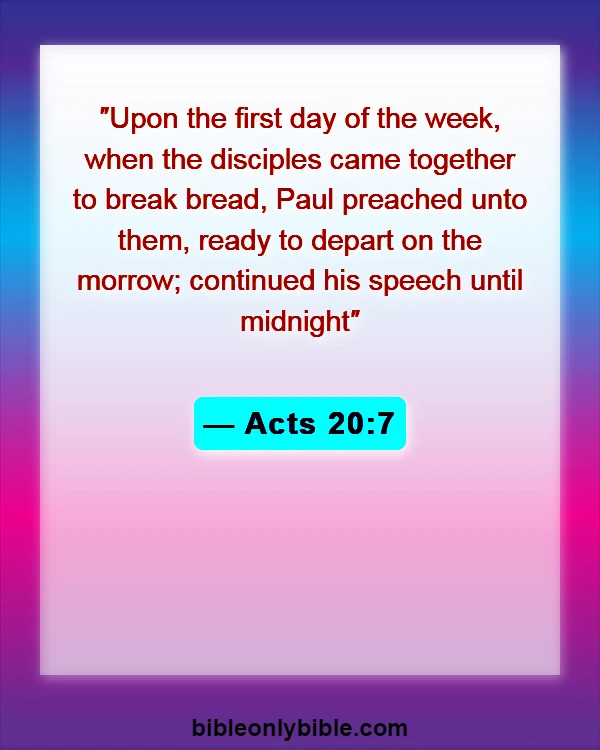 "Upon the first day of the week, when the disciples came together to break bread, Paul preached unto them, ready to depart on the morrow; continued his speech until midnight"

— Acts 20:7

bibleonlybible.com